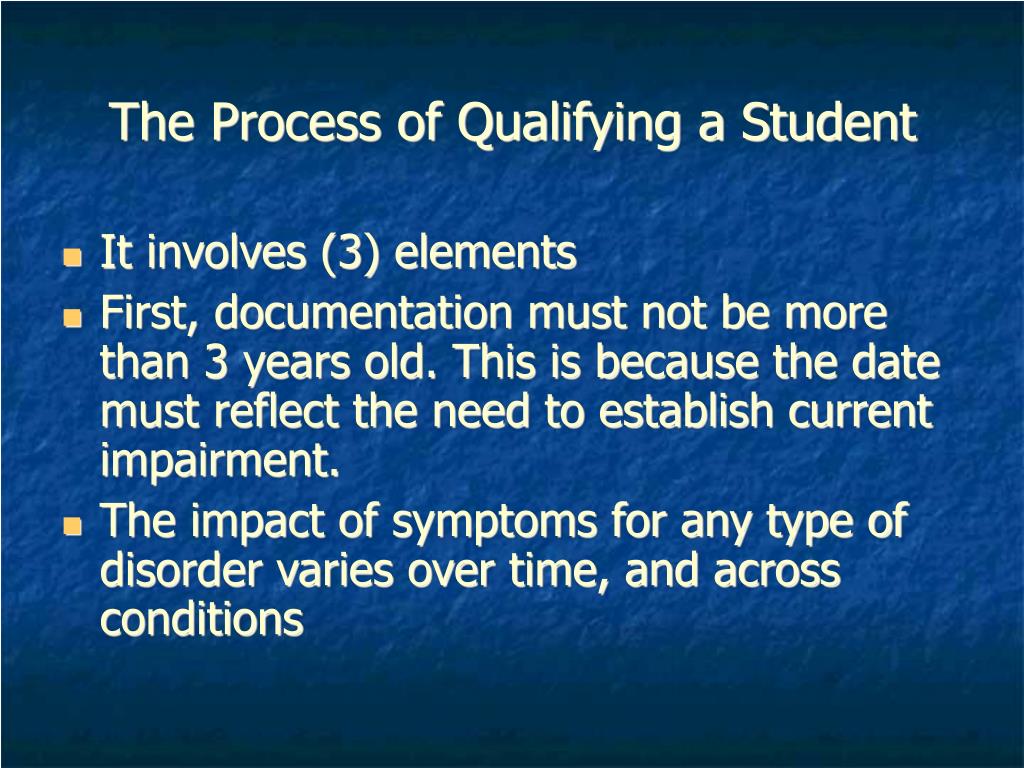 The Process of Qualifying a Student

- It involves (3) elements
- First, documentation must not be more than 3 years old. This is because the date must reflect the need to establish current impairment.
- The impact of symptoms for any type of disorder varies over time, and across conditions